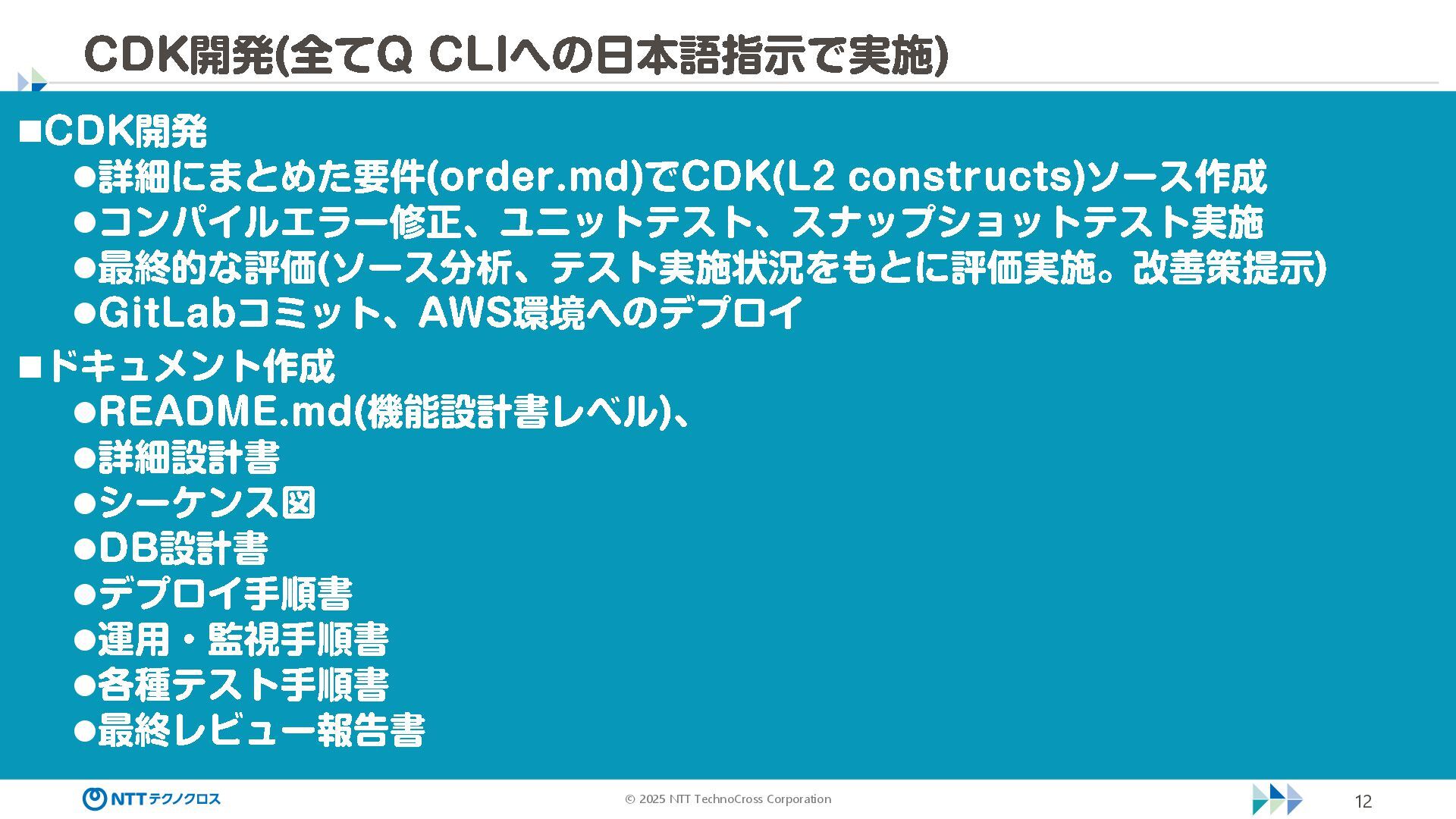 CDK開発(全てQ CLIへの日本語指示で実施)

■CDK開発

●詳細にまとめた要件(order.md)でCDK(L2 constructs)ソース作成

●コンパイルエラー修正、ユニットテスト、スナップショットテスト実施

●最終的な評価(ソース分析、テスト実施状況をもとに評価実施。改善策提示)

●GitLabコミット、AWS環境へのデプロイ

■ドキュメント作成

●README.md(機能設計書レベル)、

●詳細設計書

●シーケンス図

●DB設計書

●デプロイ手順書

●運用・監視手順書

●各種テスト手順書

●最終レビュー報告書

NTTテクノクロス

© 2025 NTT TechnoCross Corporation

12